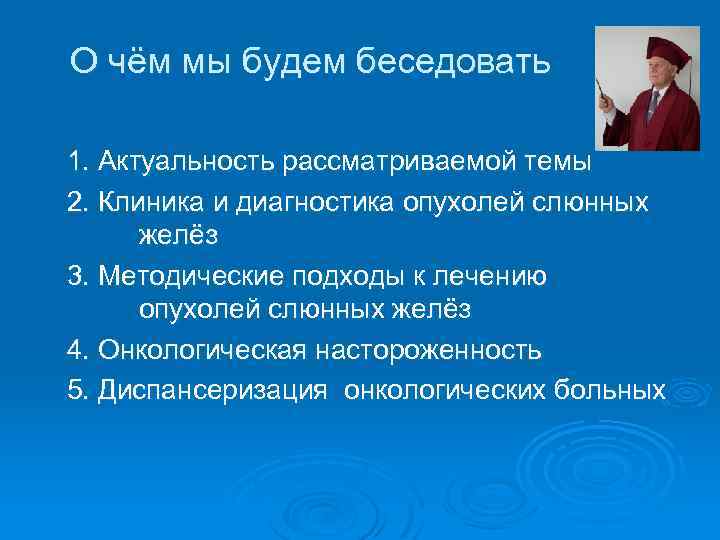 О чём мы будем беседовать

1. Актуальность рассматриваемой темы

2. Клиника и диагностика опухолей слюнных желёз

3. Методические подходы к лечению опухолей слюнных желёз

4. Онкологическая настороженность

5. Диспансеризация онкологических больных